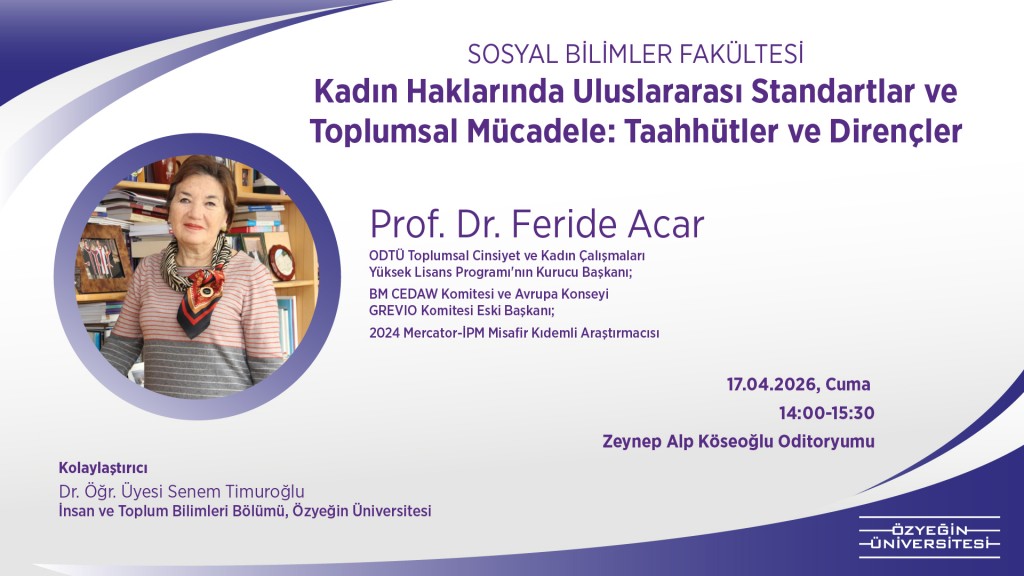 SOSYAL BİLİMLER FAKÜLTESİ
Kadın Haklarında Uluslararası Standartlar ve Toplumsal Mücadele: Taahhütler ve Dirençler

Prof. Dr. Feride Acar
ODTÜ Toplumsal Cinsiyet ve Kadın Çalışmaları Yüksek Lisans Programı'nın Kurucu Başkanı;
BM CEDAW Komitesi ve Avrupa Konseyi GREVIO Komitesi Eski Başkanı;
2024 Mercator-İPM Misafir Kıdemli Araştırmacısı

17.04.2026, Cuma
14:00-15:30
Zeynep Alp Köseoğlu Oditoryumu

Kolaylaştırıcı
Dr. Öğr. Üyesi Senem Timuroğlu
İnsan ve Toplum Bilimleri Bölümü, Özyeğin Üniversitesi

ÖZYEĞİN ÜNİVERSİTESİ